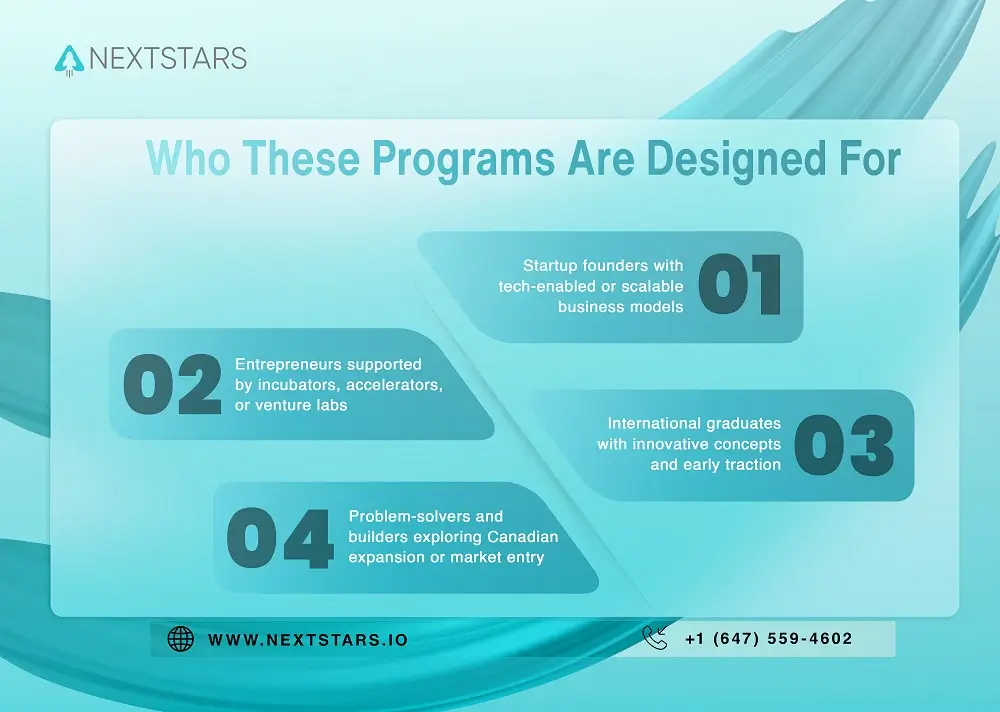 NEXTSTARS

Who These Programs Are Designed For

Startup founders with tech-enabled or scalable business models 01

02 Entrepreneurs supported by incubators, accelerators, or venture labs

International graduates with innovative concepts and early traction 03

04 Problem-solvers and builders exploring Canadian expansion or market entry

WWW.NEXTSTARS.IO

+1 (647) 559-4602